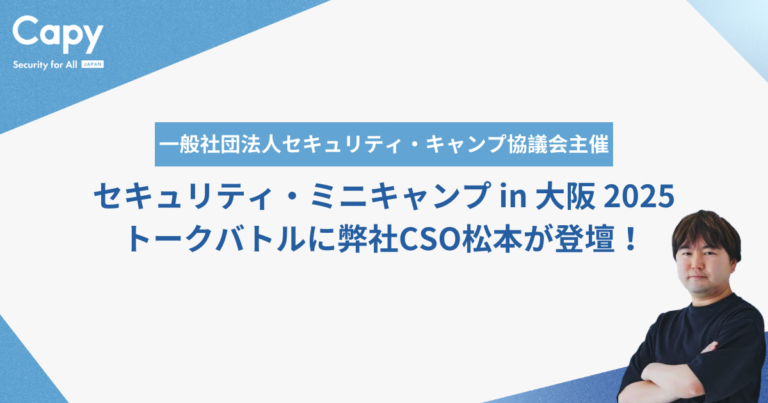 Capy
Security for All JAPAN

一般社団法人セキュリティ・キャンプ協議会主催

セキュリティ・ミニキャンプ in 大阪 2025
トークバトルに弊社CSO松本が登壇！